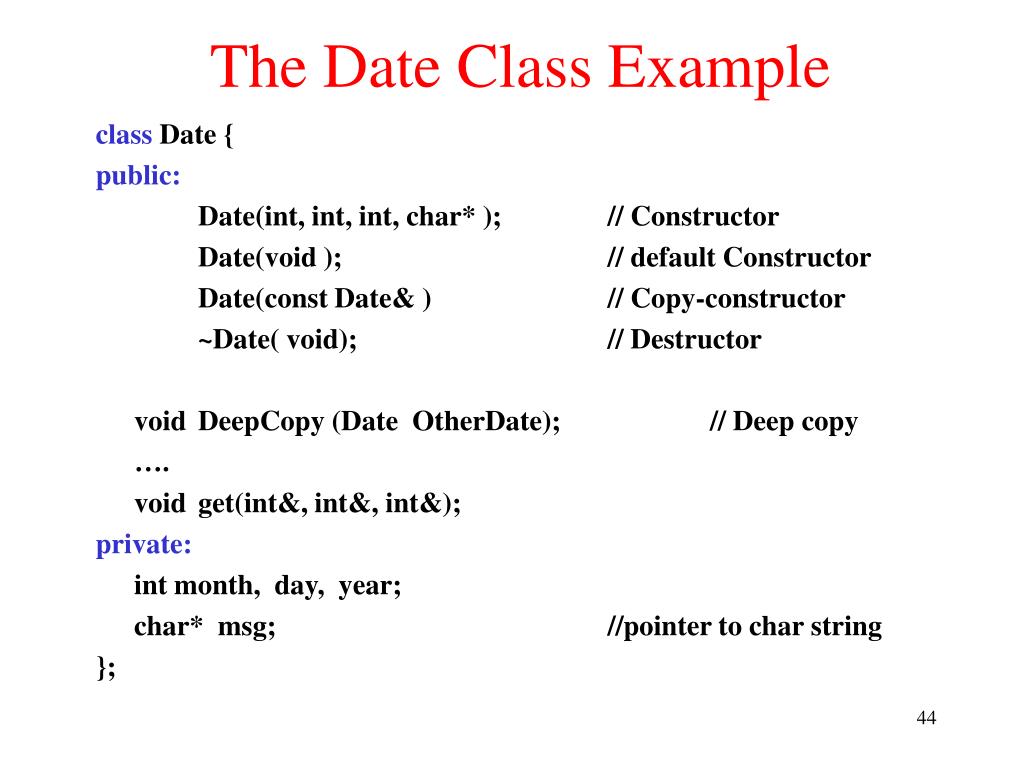 The Date Class Example

class Date {
public:
Date(int, int, int, char* ); // Constructor
Date(void ); // default Constructor
Date(const Date& ) // Copy-constructor
~Date( void); // Destructor

void DeepCopy (Date OtherDate); // Deep copy
….
void get(int&, int&, int&);
private:
int month, day, year;
char* msg; //pointer to char string
};

44